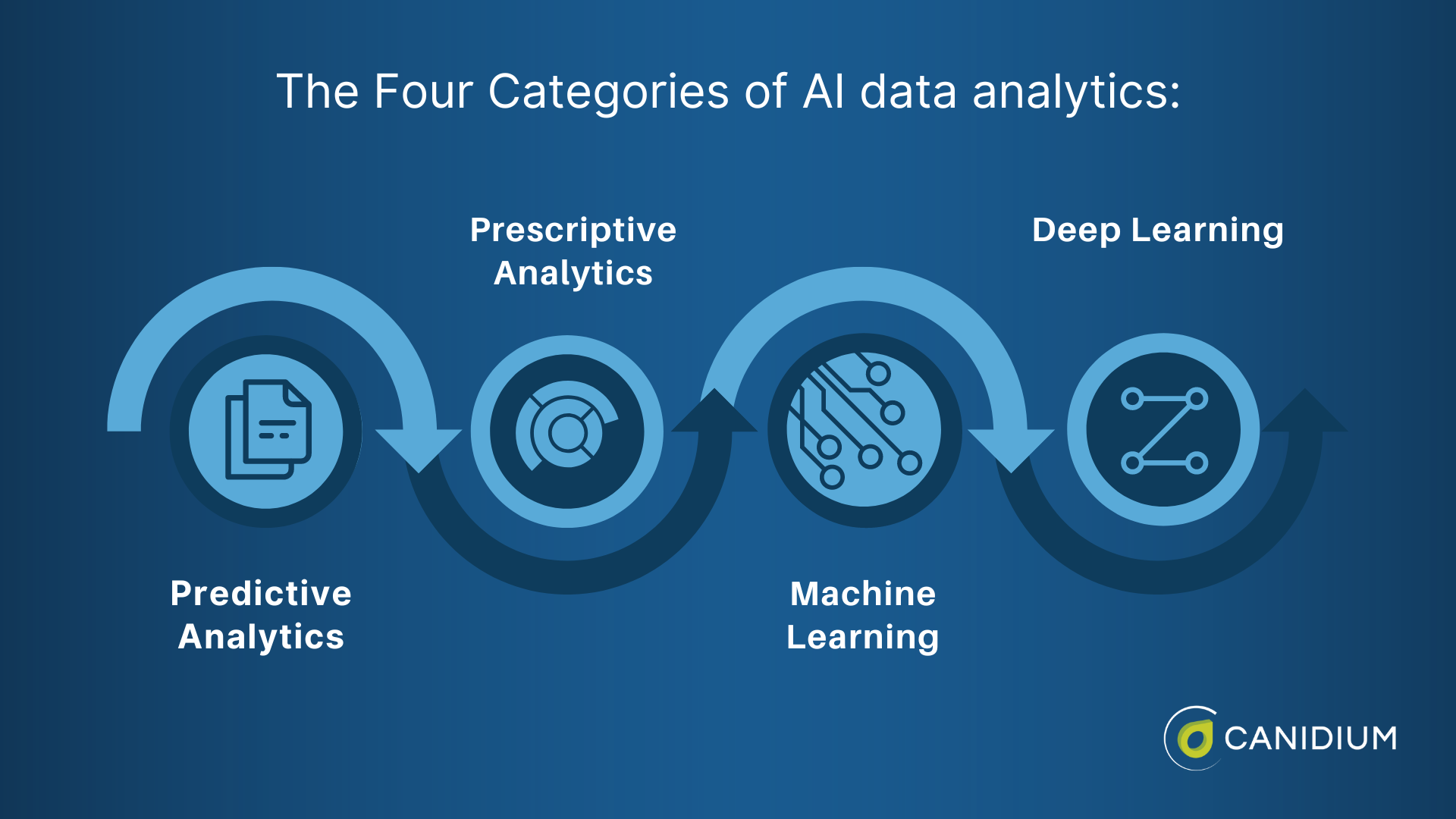 The Four Categories of AI data analytics:

Prescriptive Analytics

Deep Learning

Predictive Analytics

Machine Learning

CANIDIUM